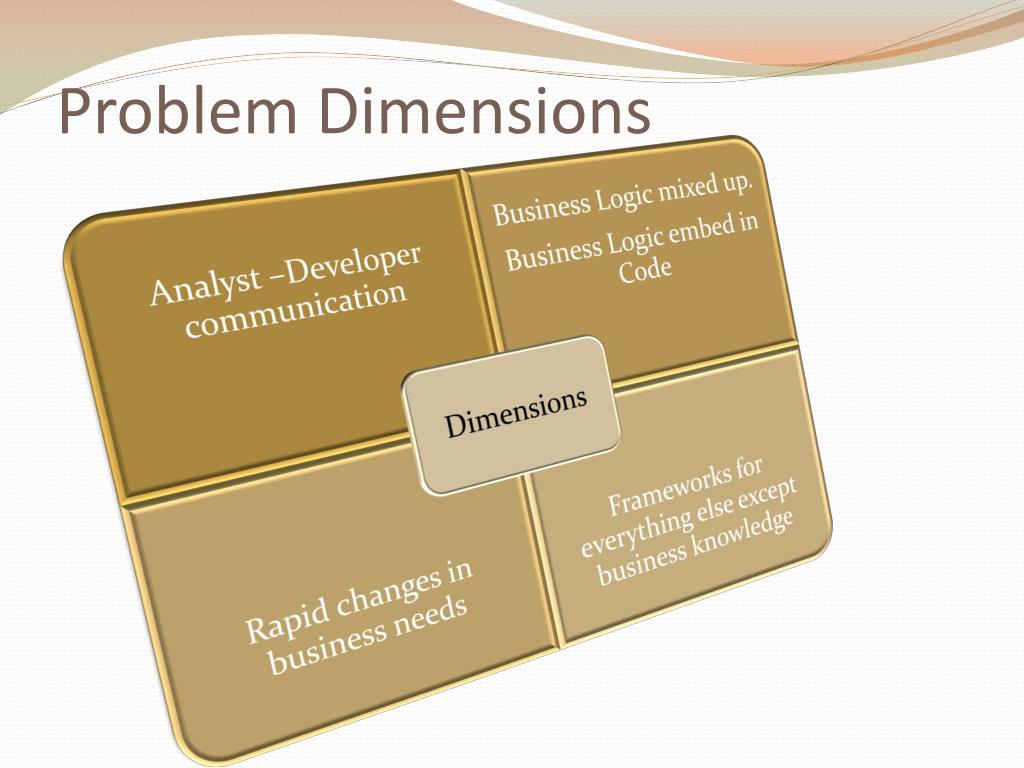 Problem Dimensions

Analyst –Developer communication

Business Logic mixed up.

Business Logic embed in Code

Dimensions

Rapid changes in business needs

Frameworks for everything else except business knowledge